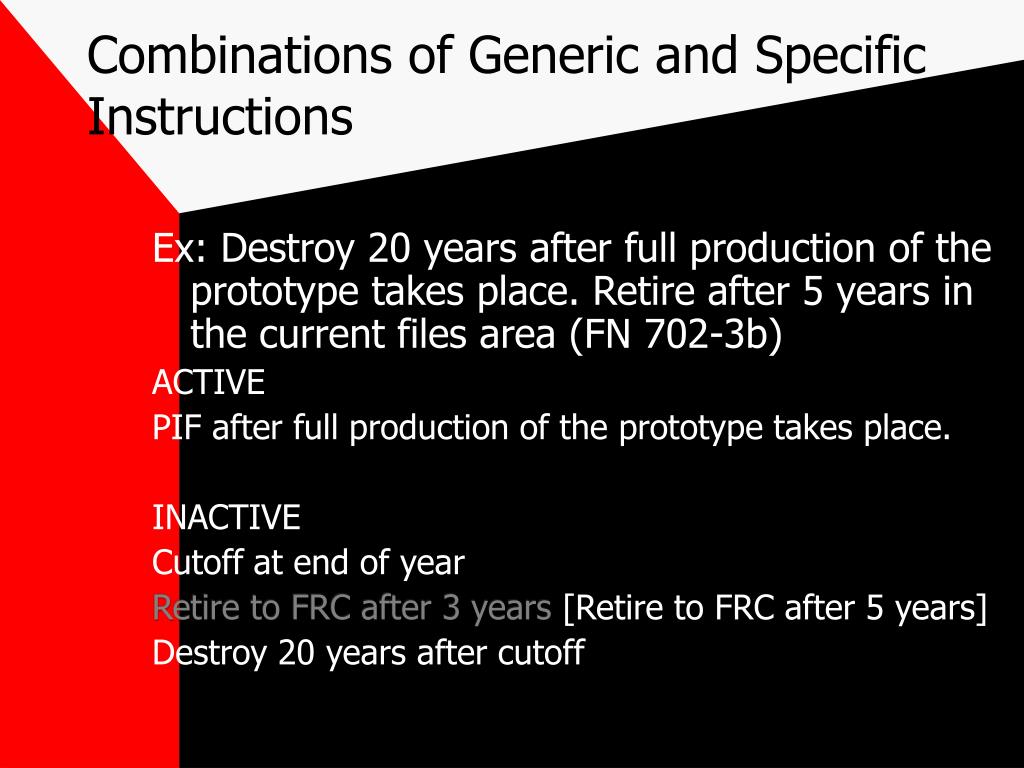 Combinations of Generic and Specific Instructions

Ex: Destroy 20 years after full production of the prototype takes place. Retire after 5 years in the current files area (FN 702-3b)

ACTIVE

PIF after full production of the prototype takes place.

INACTIVE

Cutoff at end of year

Retire to FRC after 3 years [Retire to FRC after 5 years]

Destroy 20 years after cutoff